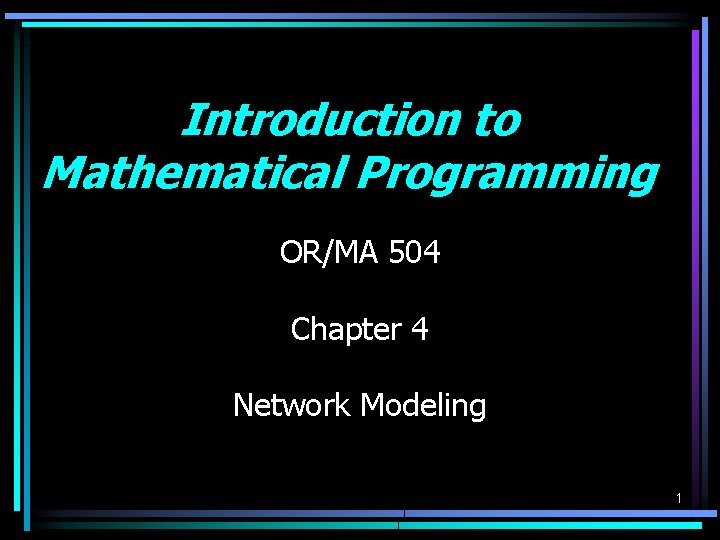 Introduction to Mathematical Programming

OR/MA 504

Chapter 4

Network Modeling

1